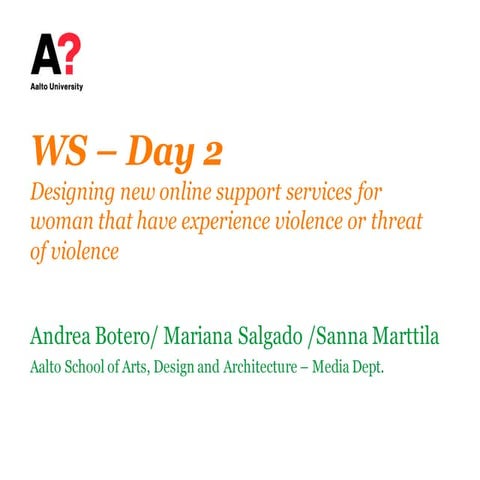 A?
Aalto University

WS – Day 2

Designing new online support services for woman that have experience violence or threat of violence

Andrea Botero/ Mariana Salgado /Sanna Marttila

Aalto School of Arts, Design and Architecture – Media Dept.